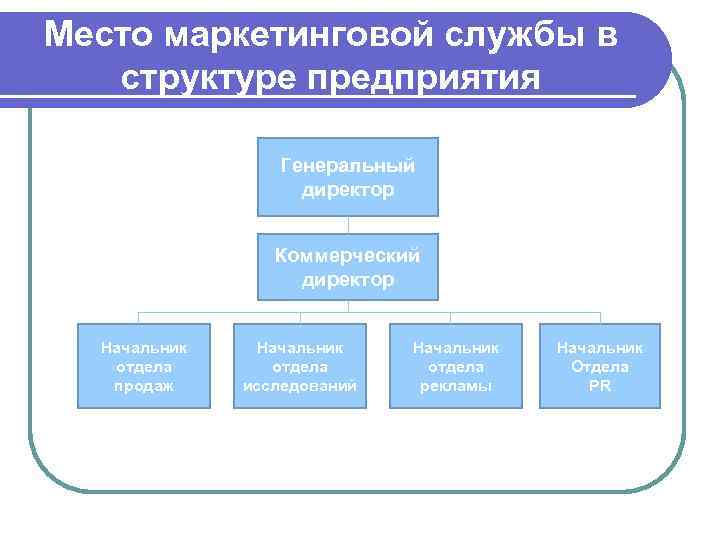 Место маркетинговой службы в структуре предприятия

Генеральный директор

Коммерческий директор

Начальник отдела продаж

Начальник отдела исследований

Начальник отдела рекламы

Начальник Отдела PR